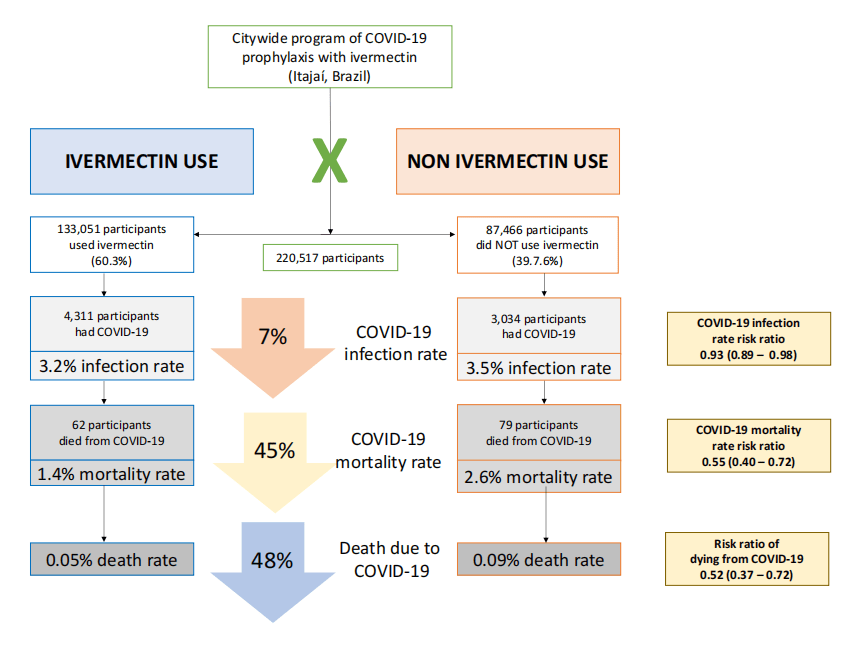 Citywide program of COVID-19 prophylaxis with ivermectin (Itajaí, Brazil)

IVERMECTIN USE

X

NON IVERMECTIN USE

133,051 participants used ivermectin (60.3%)

220,517 participants

87,466 participants did NOT use ivermectin (39.7.6%)

4,311 participants had COVID-19

3.2% infection rate

7%

COVID-19 infection rate

3,034 participants had COVID-19

3.5% infection rate

COVID-19 infection rate risk ratio 0.93 (0.89 – 0.98)

62 participants died from COVID-19

1.4% mortality rate

45%

COVID-19 mortality rate

79 participants died from COVID-19

2.6% mortality rate

COVID-19 mortality rate risk ratio 0.55 (0.40 – 0.72)

0.05% death rate

48%

Death due to COVID-19

0.09% death rate

Risk ratio of dying from COVID-19 0.52 (0.37 – 0.72)